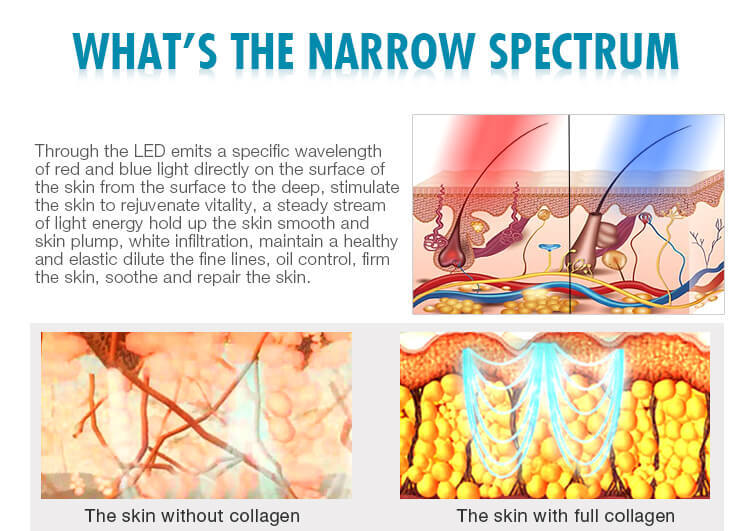 WHAT'S THE NARROW SPECTRUM

Through the LED emits a specific wavelength of red and blue light directly on the surface of the skin from the surface to the deep, stimulate the skin to rejuvenate vitality, a steady stream of light energy hold up the skin smooth and skin plump, white infiltration, maintain a healthy and elastic dilute the fine lines, oil control, firm the skin, soothe and repair the skin.

The skin without collagen

The skin with full collagen